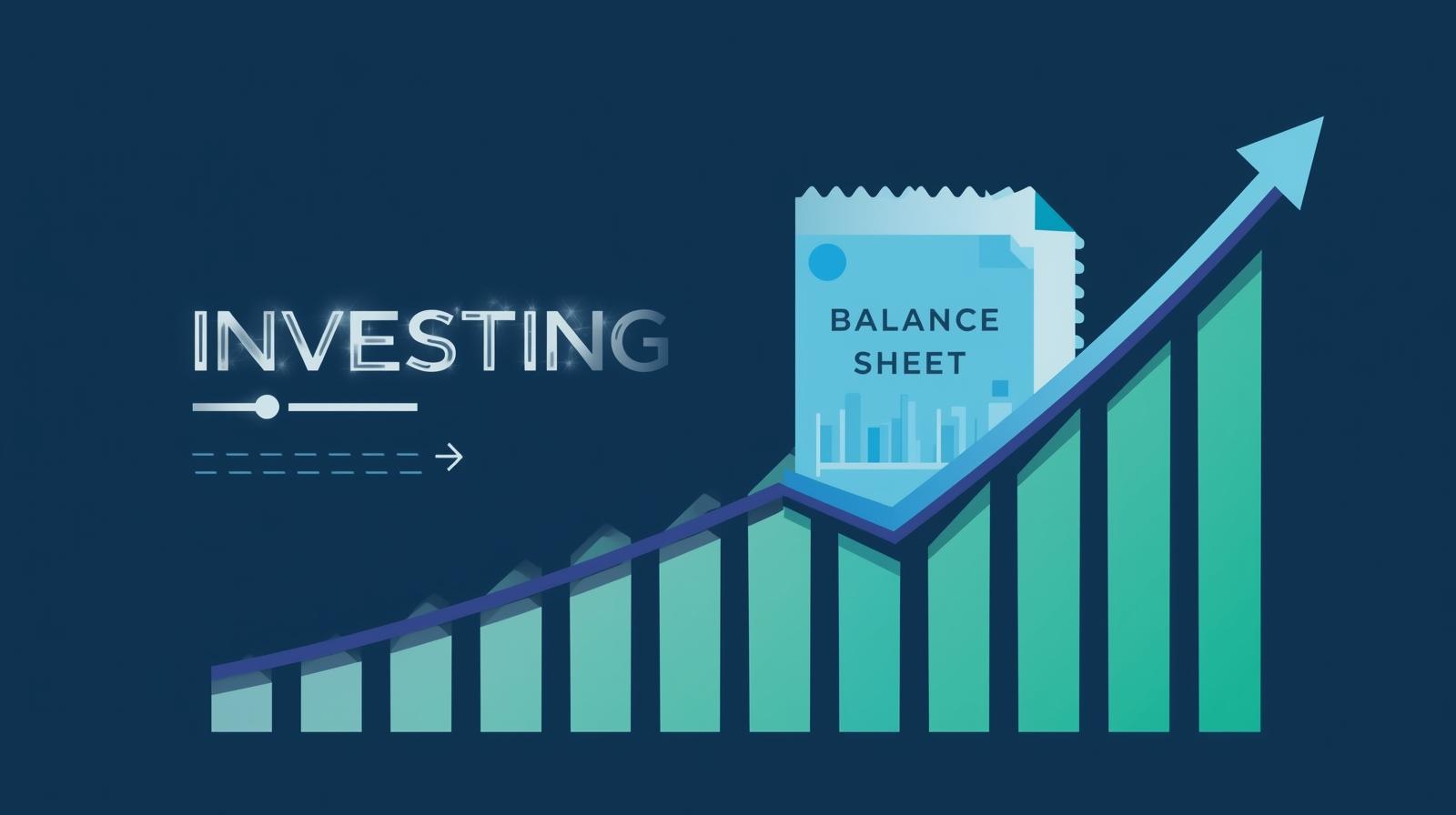 INVESTING

BALANCE SHEET